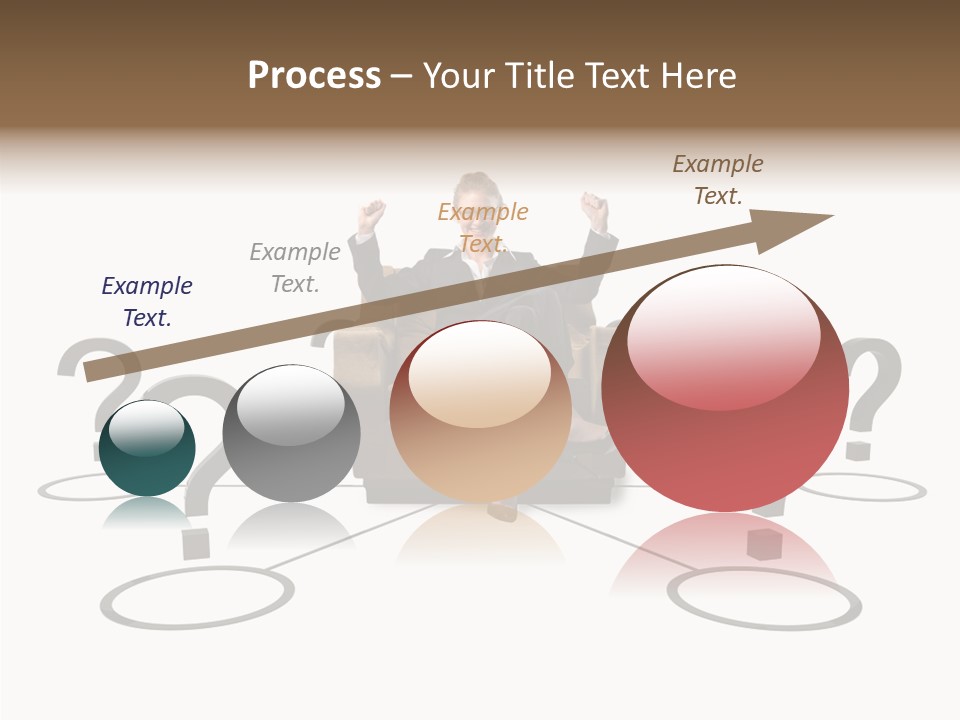 Process – Your Title Text Here

Example Text.

Example Text.

Example Text.

Example Text.